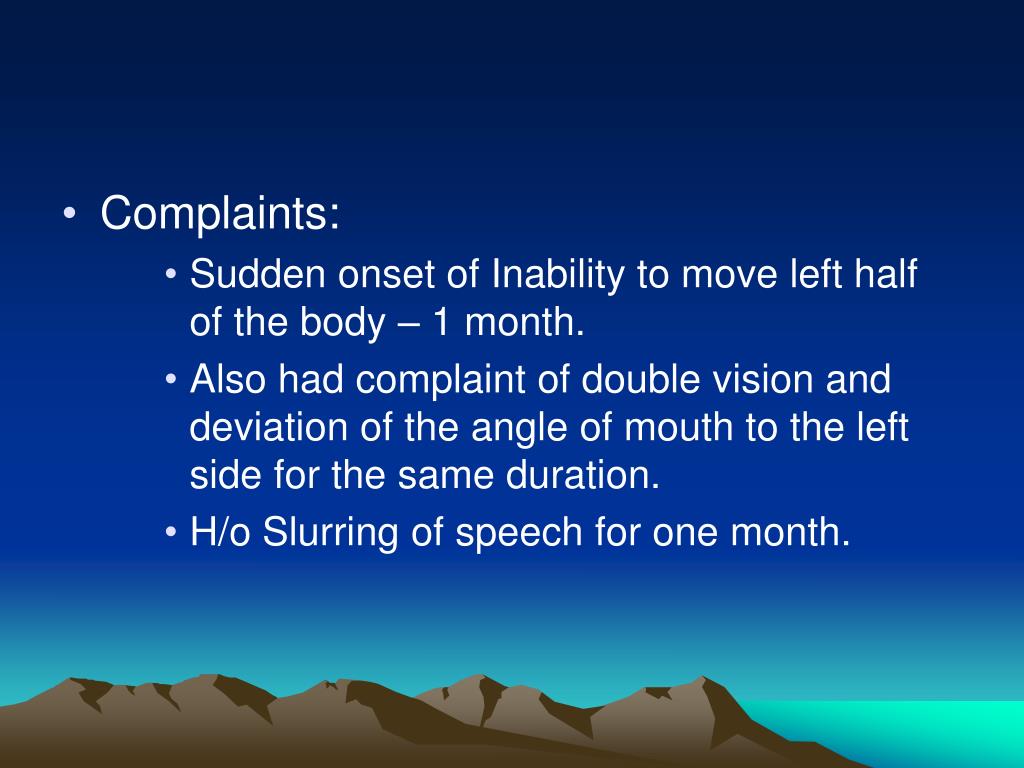 • Complaints:
  • Sudden onset of Inability to move left half of the body – 1 month.
  • Also had complaint of double vision and deviation of the angle of mouth to the left side for the same duration.
  • H/o Slurring of speech for one month.